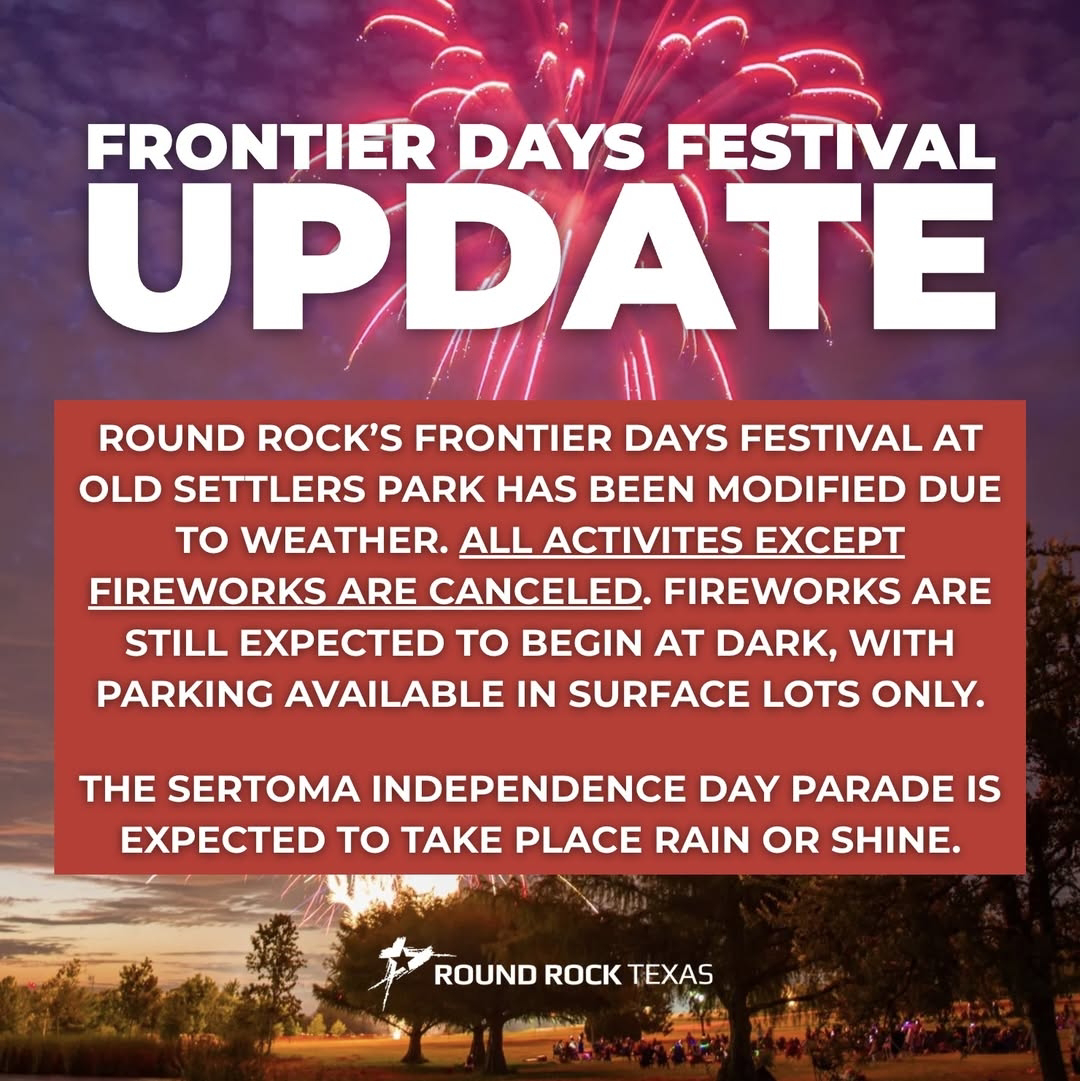 FRONTIER DAYS FESTIVAL
UPDATE

ROUND ROCK'S FRONTIER DAYS FESTIVAL AT OLD SETTLERS PARK HAS BEEN MODIFIED DUE TO WEATHER. ALL ACTIVITES EXCEPT FIREWORKS ARE CANCELED. FIREWORKS ARE STILL EXPECTED TO BEGIN AT DARK, WITH PARKING AVAILABLE IN SURFACE LOTS ONLY.

THE SERTOMA INDEPENDENCE DAY PARADE IS EXPECTED TO TAKE PLACE RAIN OR SHINE.

ROUND ROCK TEXAS